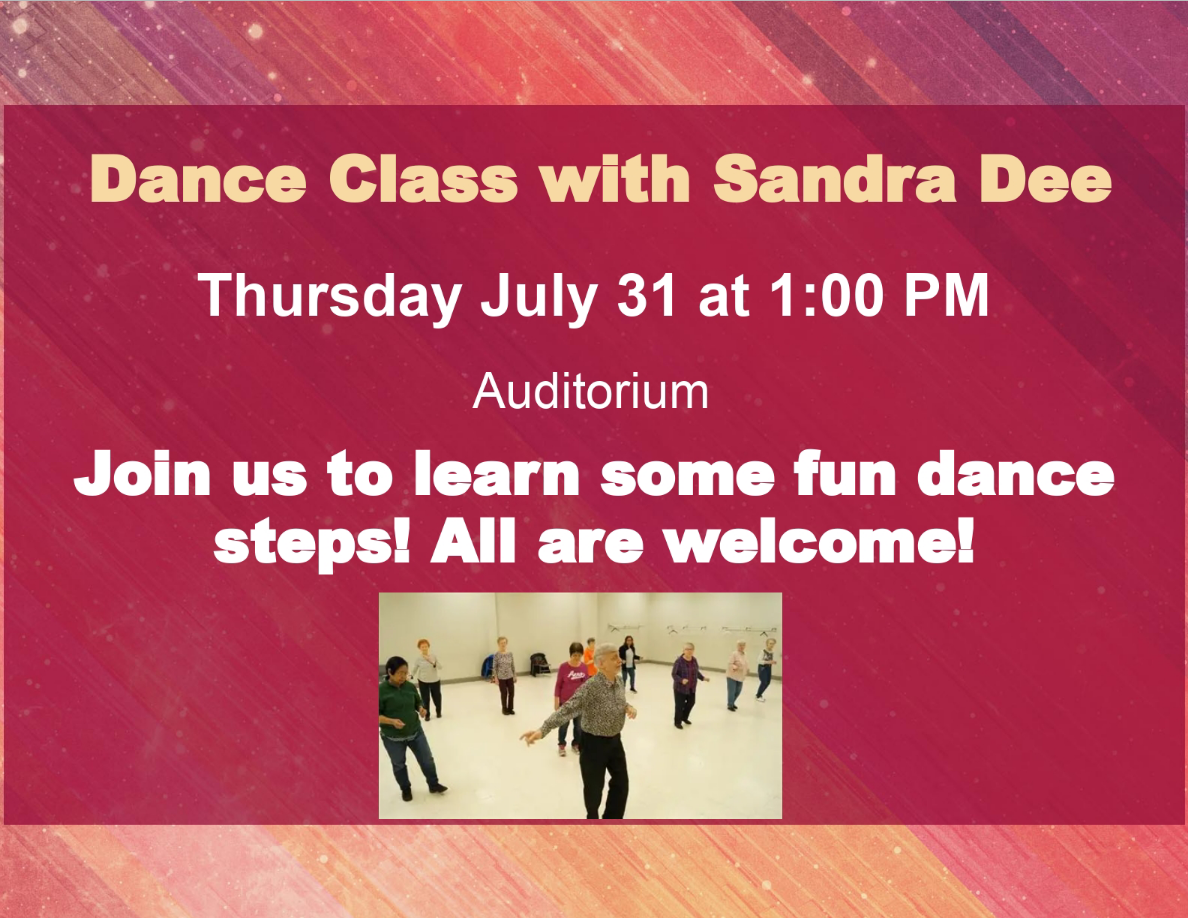 Dance Class with Sandra Dee

Thursday July 31 at 1:00 PM

Auditorium

Join us to learn some fun dance steps! All are welcome!